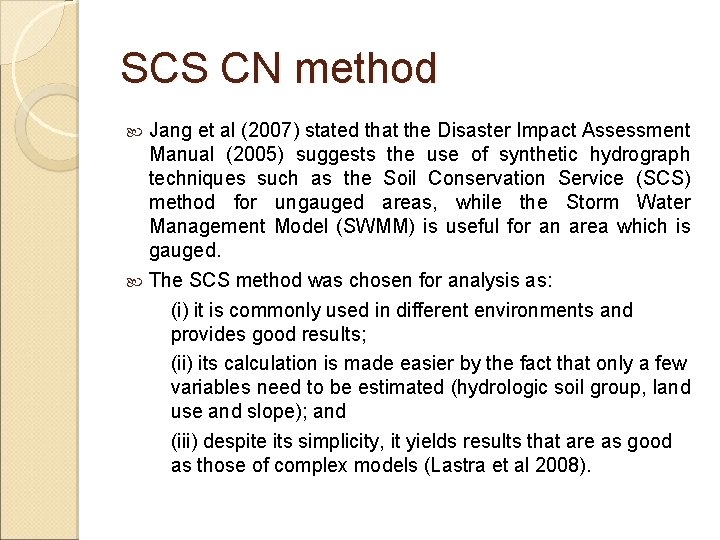 SCS CN method

Jang et al (2007) stated that the Disaster Impact Assessment Manual (2005) suggests the use of synthetic hydrograph techniques such as the Soil Conservation Service (SCS) method for ungauged areas, while the Storm Water Management Model (SWMM) is useful for an area which is gauged.

The SCS method was chosen for analysis as:

(i) it is commonly used in different environments and provides good results;

(ii) its calculation is made easier by the fact that only a few variables need to be estimated (hydrologic soil group, land use and slope); and

(iii) despite its simplicity, it yields results that are as good as those of complex models (Lastra et al 2008).